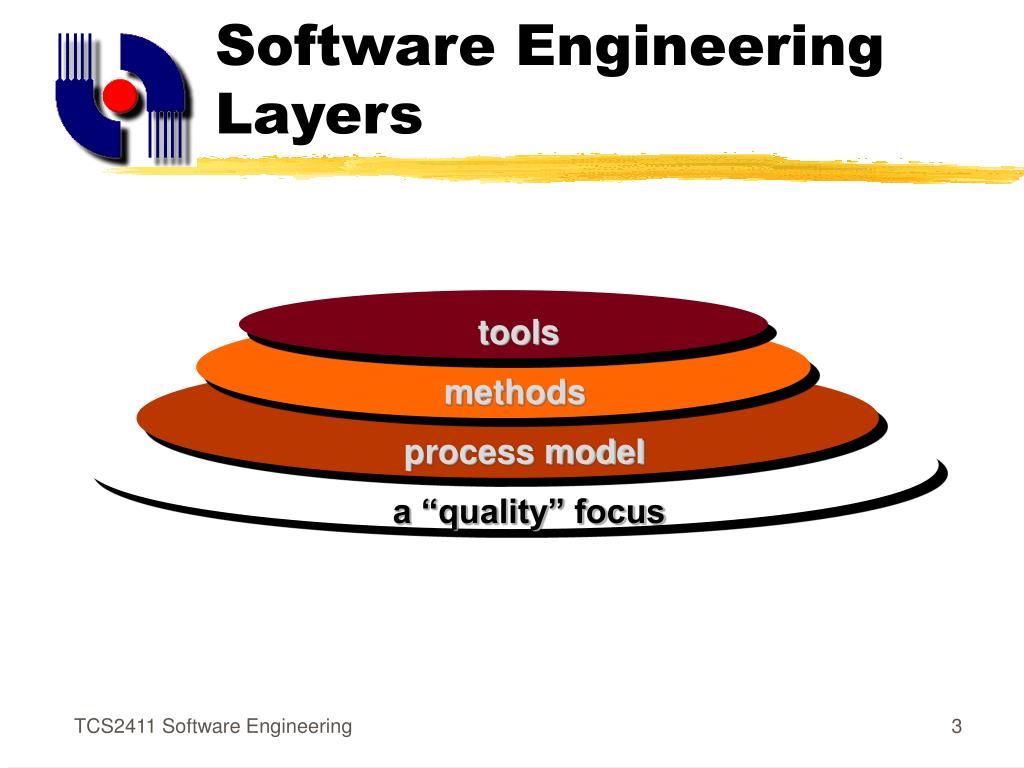 Software Engineering Layers

tools

methods

process model

a “quality” focus

TCS2411 Software Engineering

3